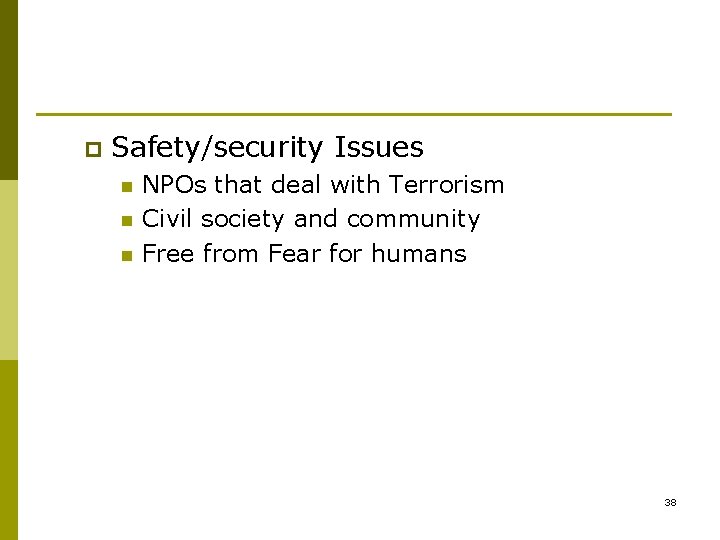 Safety/security Issues

NPOs that deal with Terrorism

Civil society and community

Free from Fear for humans

38